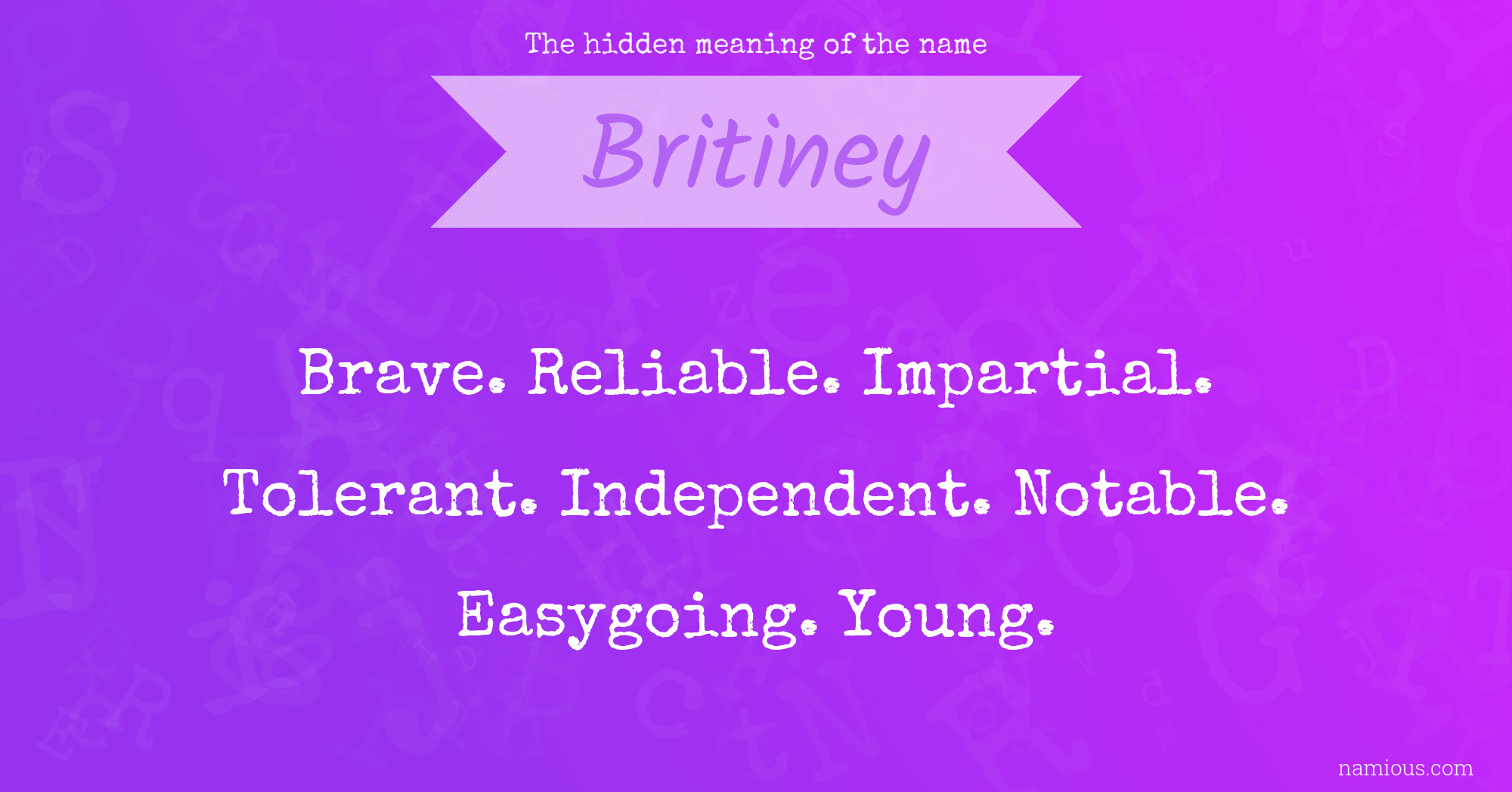 The hidden meaning of the name

Britiney

Brave. Reliable. Impartial. Tolerant. Independent. Notable. Easygoing. Young.

namious.com